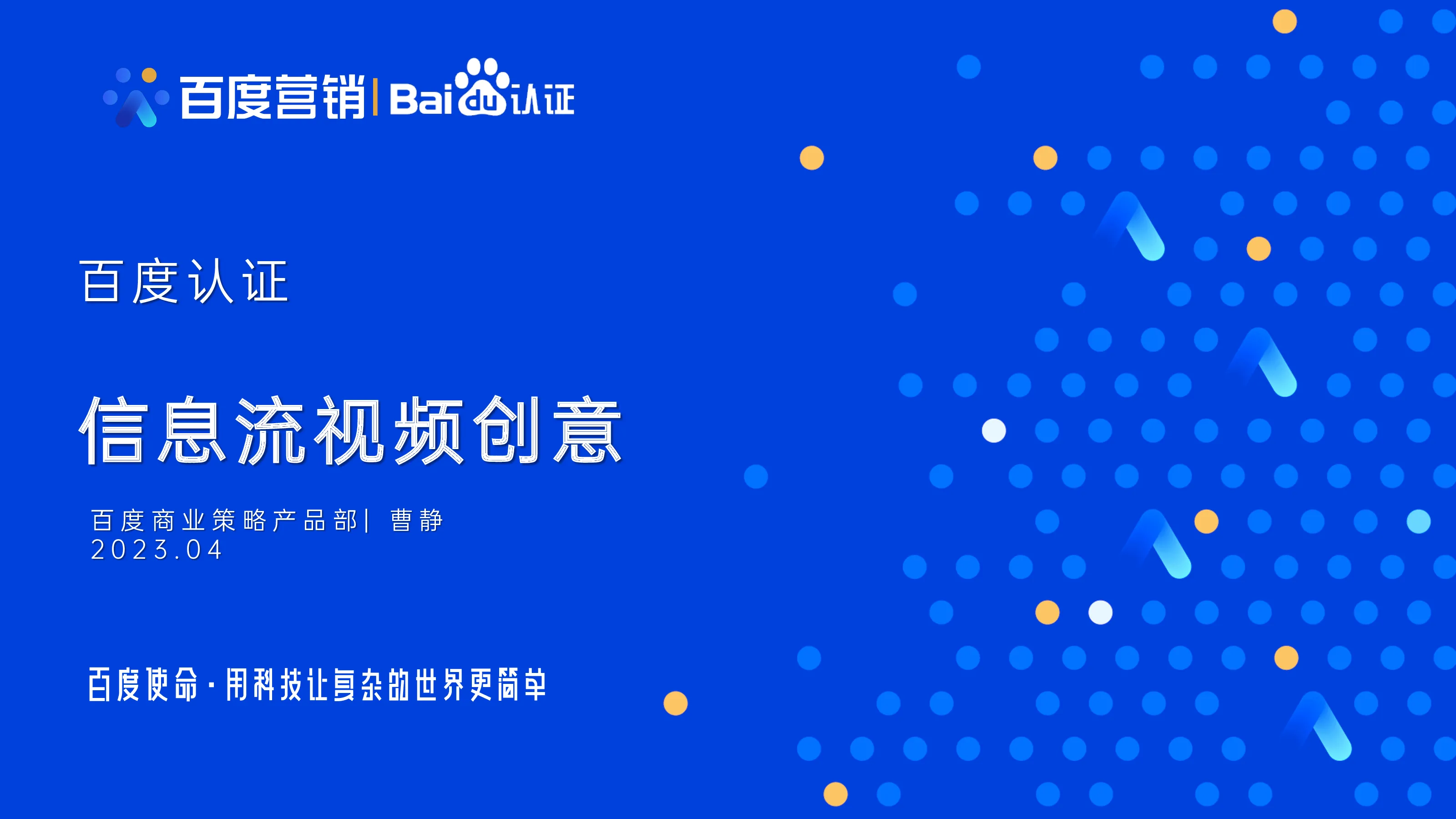 百度营销 | Baidu认证

百度认证

信息流视频创意

百度商业策略产品部| 曹静
2023.04

百度使命·用科技让复杂的世界更简单